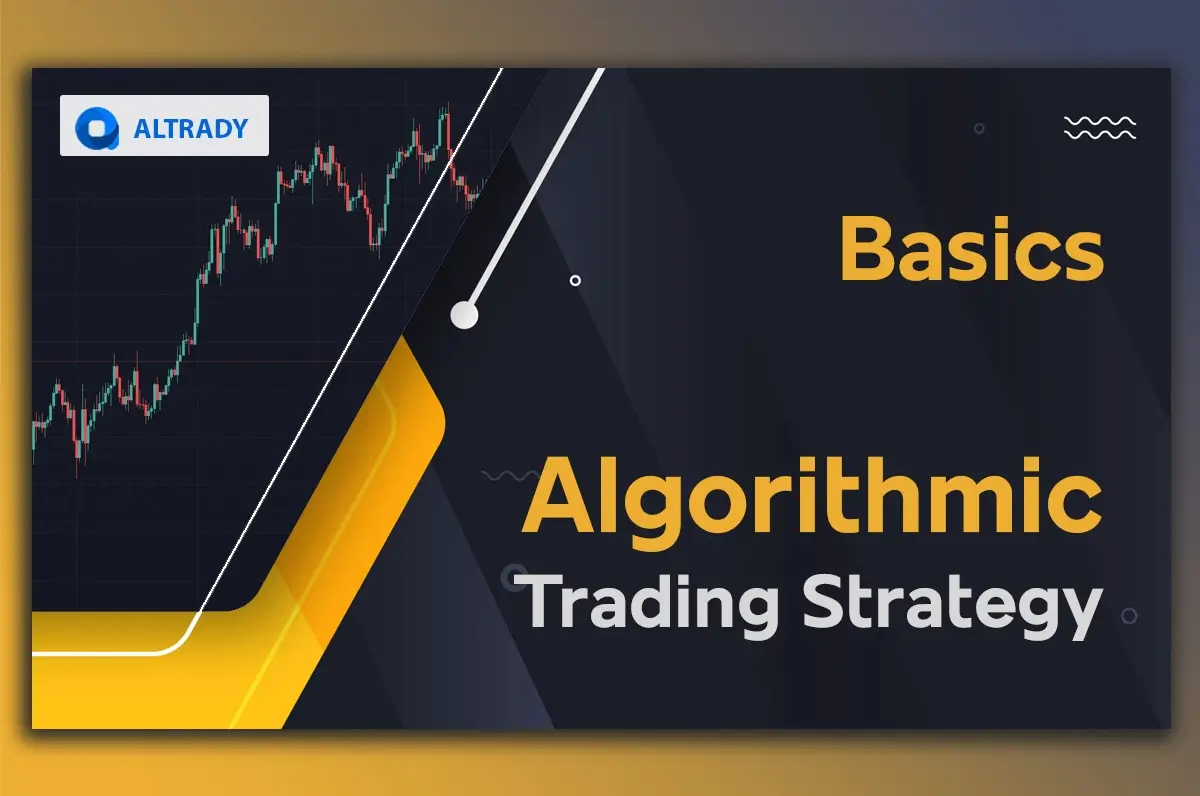 ALTRADY

Basics

Algorithmic
Trading Strategy